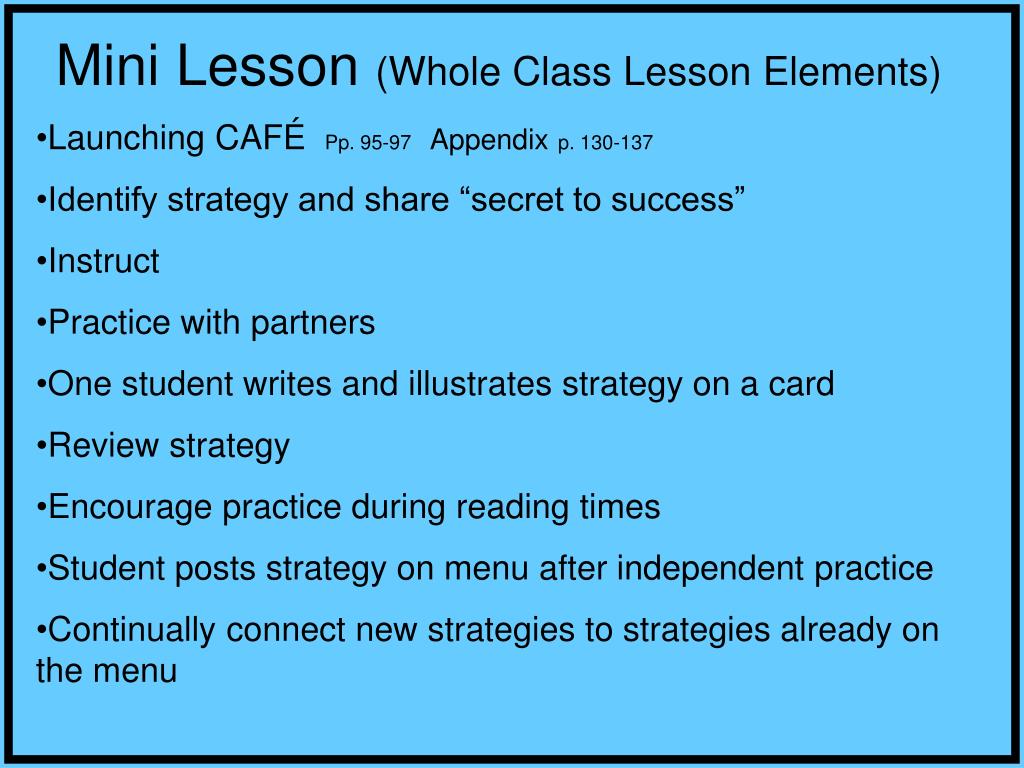 Mini Lesson (Whole Class Lesson Elements)

•Launching CAFÉ Pp. 95-97 Appendix p. 130-137

•Identify strategy and share “secret to success”

•Instruct

•Practice with partners

•One student writes and illustrates strategy on a card

•Review strategy

•Encourage practice during reading times

•Student posts strategy on menu after independent practice

•Continually connect new strategies to strategies already on the menu